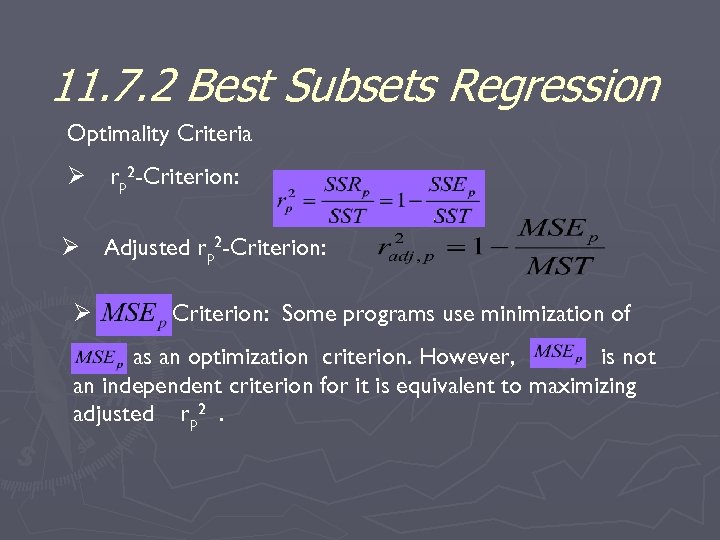 11.7.2 Best Subsets Regression

Optimality Criteria

➢ $r_p^2$-Criterion: $r_p^2 = \frac{SSR_p}{SST} = 1 - \frac{SSE_p}{SST}$

➢ Adjusted $r_p^2$-Criterion: $r_{adj,p}^2 = 1 - \frac{MSE_p}{MST}$

➢ $MSE_p$ Criterion: Some programs use minimization of $MSE_p$ as an optimization criterion. However, $MSE_p$ is not an independent criterion for it is equivalent to maximizing adjusted $r_p^2$ .